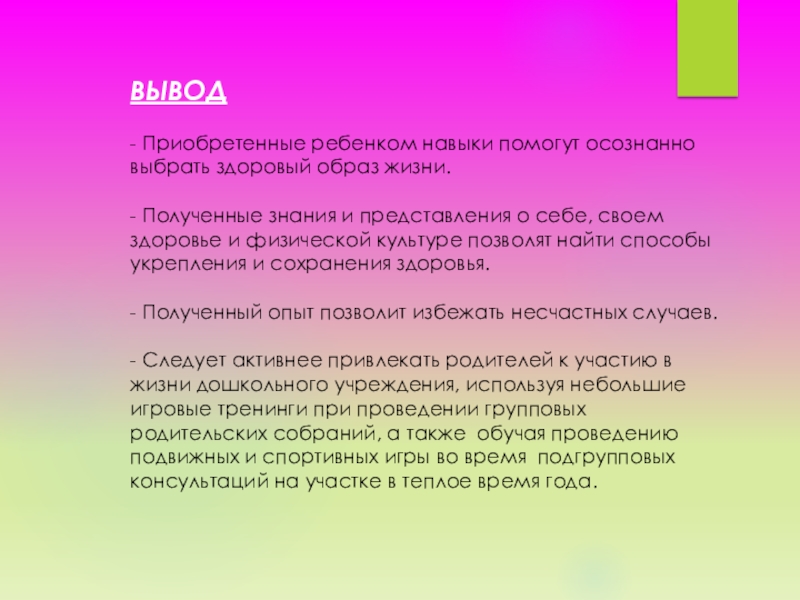 ВЫВОД

- Приобретенные ребенком навыки помогут осознанно выбрать здоровый образ жизни.

- Полученные знания и представления о себе, своем здоровье и физической культуре позволят найти способы укрепления и сохранения здоровья.

- Полученный опыт позволит избежать несчастных случаев.

- Следует активнее привлекать родителей к участию в жизни дошкольного учреждения, используя небольшие игровые тренинги при проведении групповых родительских собраний, а также обучая проведению подвижных и спортивных игры во время подгрупповых консультаций на участке в теплое время года.